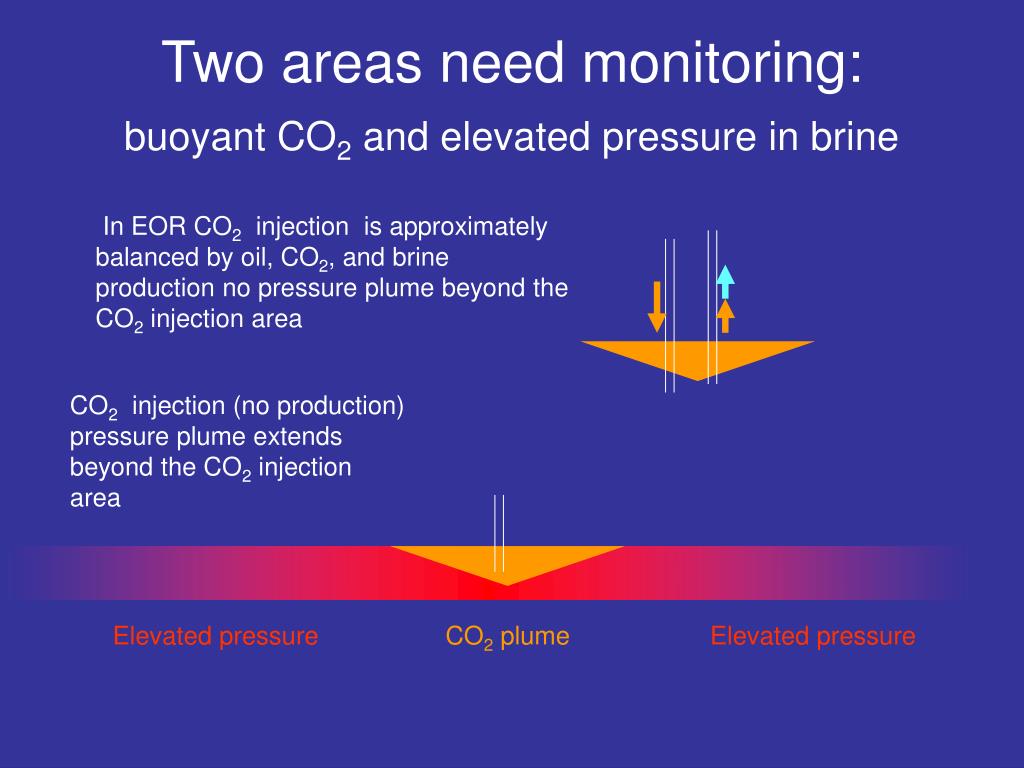 Two areas need monitoring:
buoyant $CO_2$ and elevated pressure in brine

In EOR $CO_2$ injection is approximately balanced by oil, $CO_2$, and brine production no pressure plume beyond the $CO_2$ injection area

$CO_2$ injection (no production) pressure plume extends beyond the $CO_2$ injection area

Elevated pressure

$CO_2$ plume

Elevated pressure